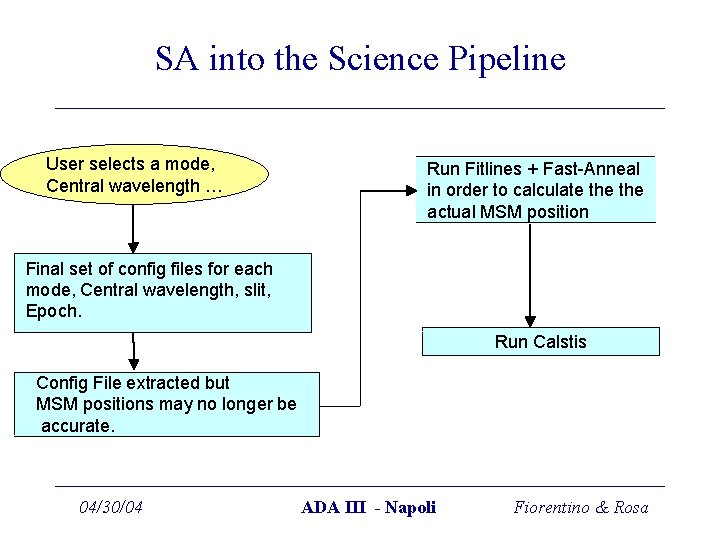 SA into the Science Pipeline

User selects a mode, Central wavelength …

Final set of config files for each mode, Central wavelength, slit, Epoch.

Config File extracted but MSM positions may no longer be accurate.

Run Fitlines + Fast-Anneal in order to calculate the the actual MSM position

Run Calstis

04/30/04

ADA III - Napoli

Fiorentino & Rosa